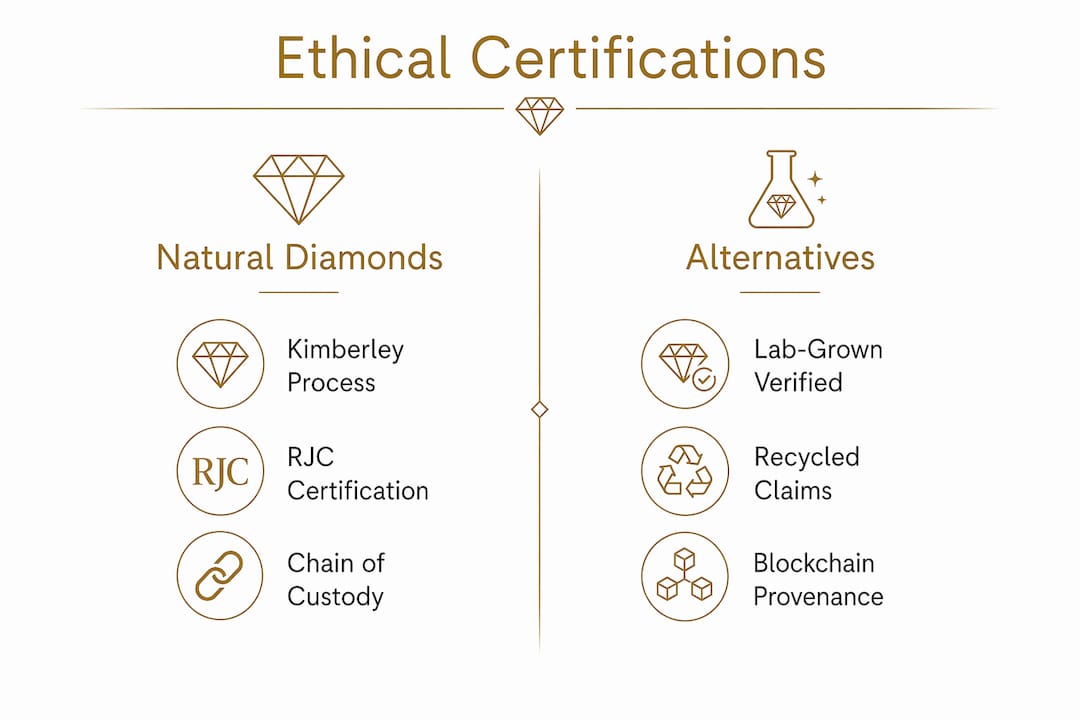 Ethical Certifications

Natural Diamonds

Kimberley Process

RJC

RJC Certification

Chain of Custody

Alternatives

Lab-Grown Verified

Recycled Claims

Blockchain Provenance